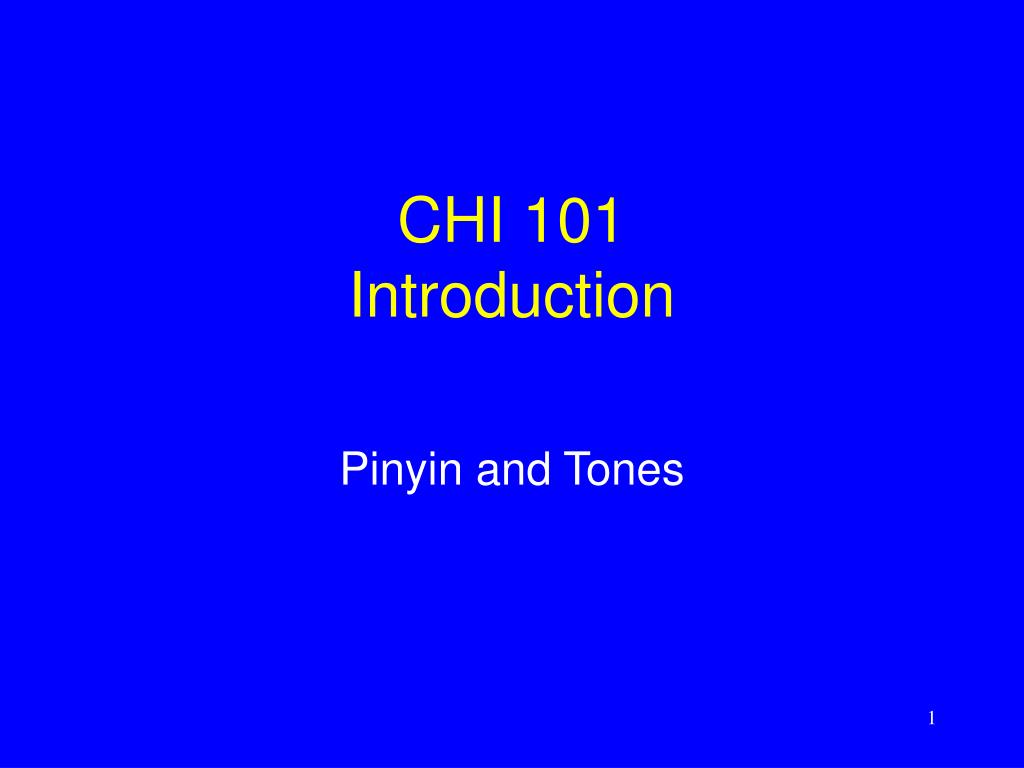 CHI 101
Introduction

Pinyin and Tones

1